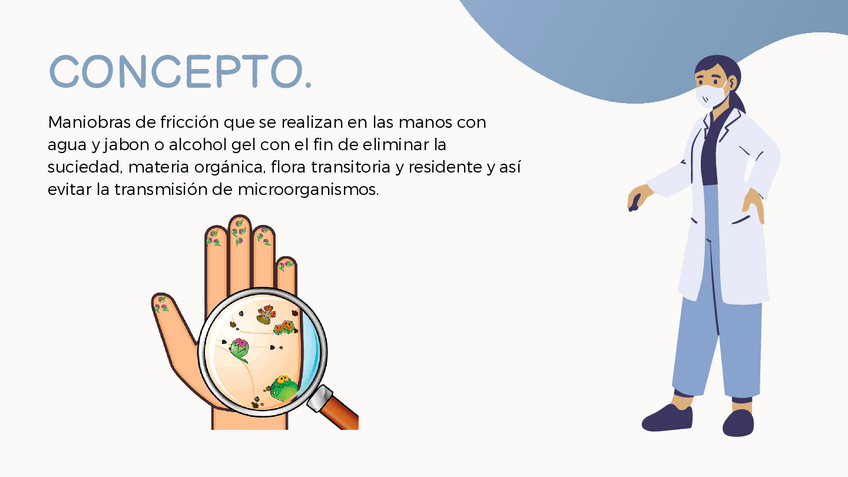 CONCEPTO.

Maniobras de fricción que se realizan en las manos con agua y jabon o alcohol gel con el fin de eliminar la suciedad, materia orgánica, flora transitoria y residente y así evitar la transmisión de microorganismos.